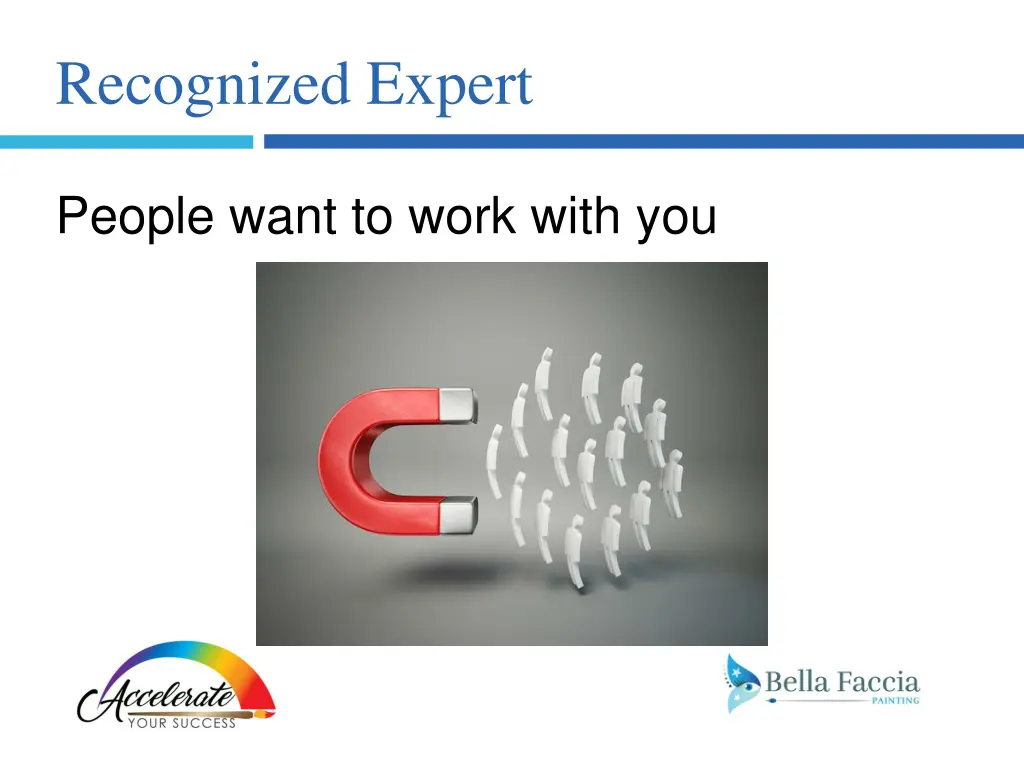 Recognized Expert

People want to work with you

Accelerate
YOUR SUCCESS

Bella Faccia
PAINTING